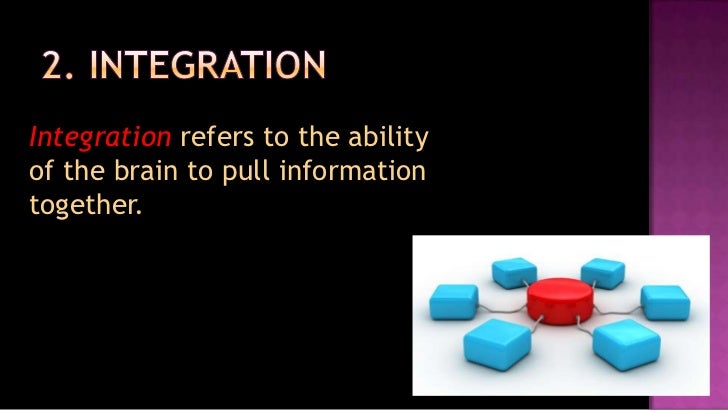 2. INTEGRATION

Integration refers to the ability of the brain to pull information together.